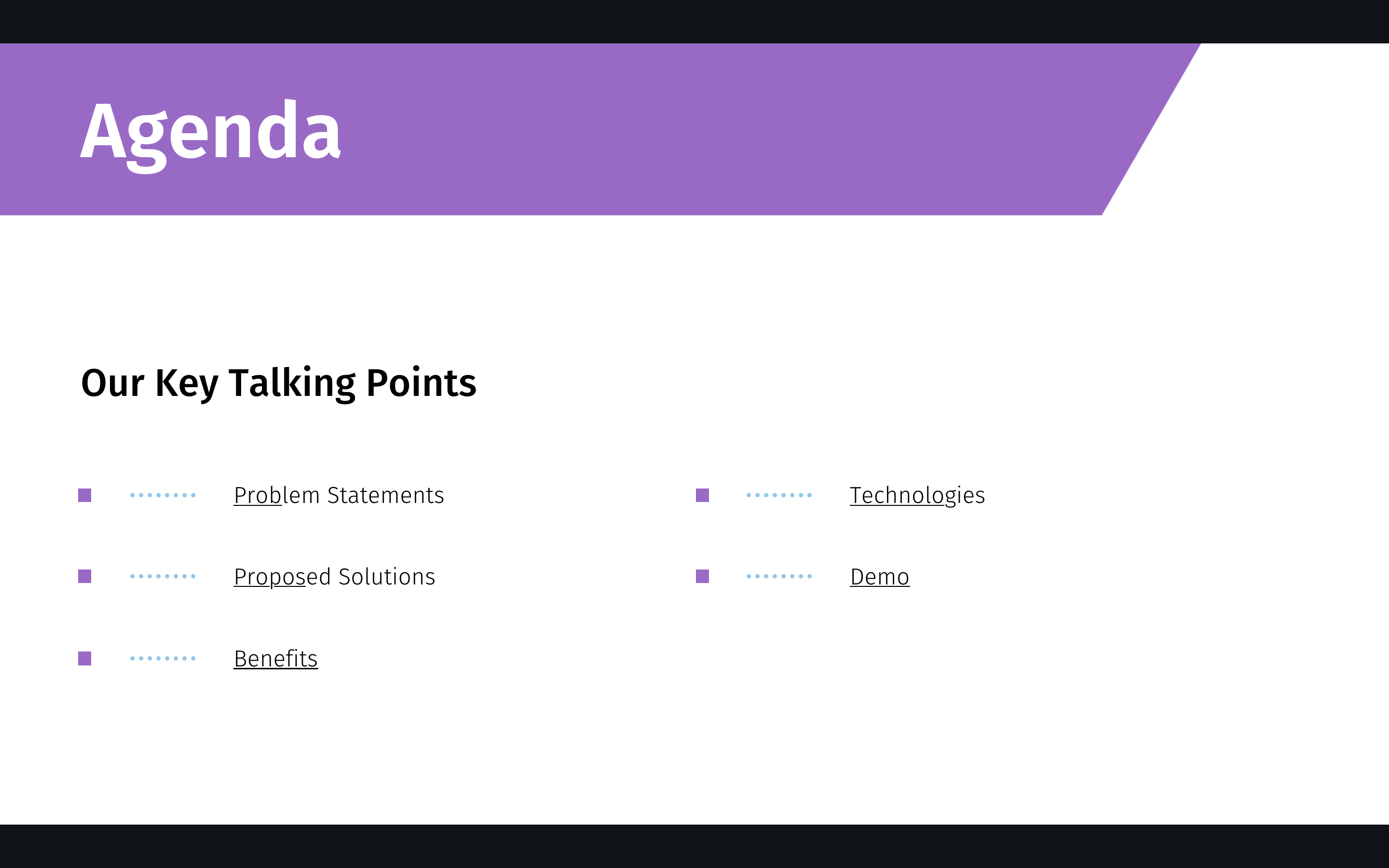 Agenda

Our Key Talking Points

Problem Statements

Proposed Solutions

Benefits

Technologies

Demo